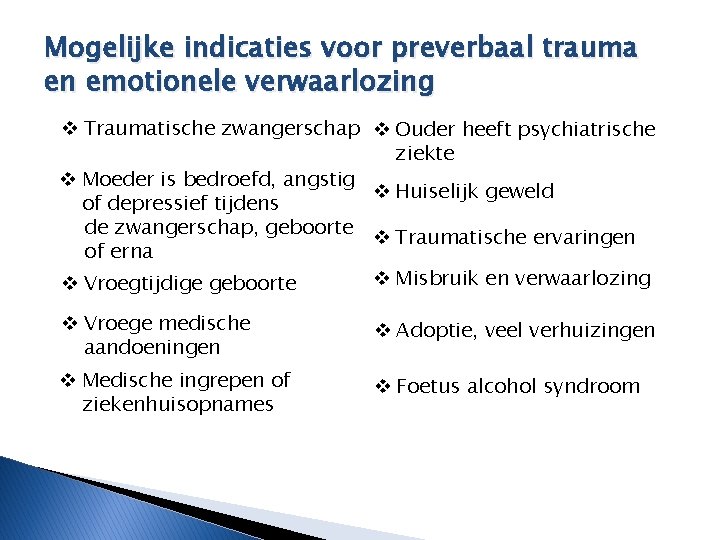 Mogelijke indicaties voor preverbaal trauma en emotionele verwaarlozing

❖ Traumatische zwangerschap

❖ Moeder is bedroefd, angstig of depressief tijdens de zwangerschap, geboorte of erna

❖ Vroegtijdige geboorte

❖ Vroege medische aandoeningen

❖ Medische ingrepen of ziekenhuisopnames

❖ Ouder heeft psychiatrische ziekte

❖ Huiselijk geweld

❖ Traumatische ervaringen

❖ Misbruik en verwaarlozing

❖ Adoptie, veel verhuizingen

❖ Foetus alcohol syndroom